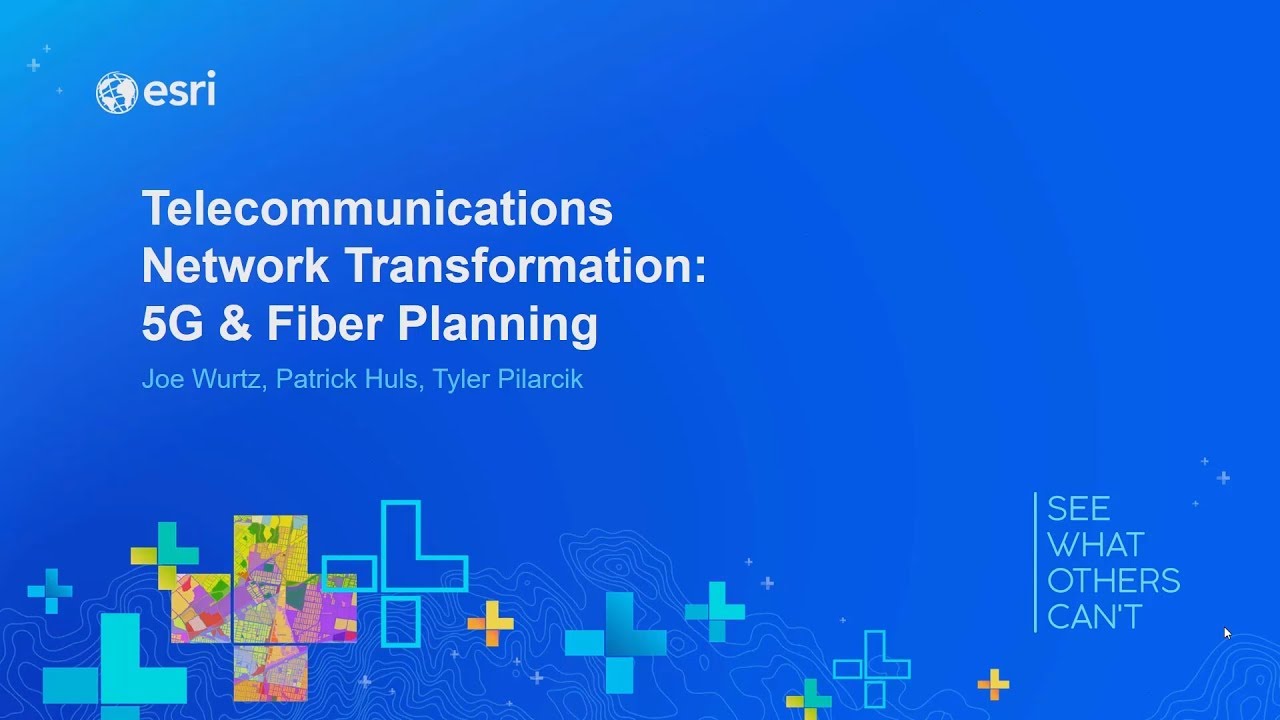 esri

Telecommunications Network Transformation: 5G & Fiber Planning

Joe Wurtz, Patrick Huls, Tyler Pilarcik

SEE WHAT OTHERS CAN'T